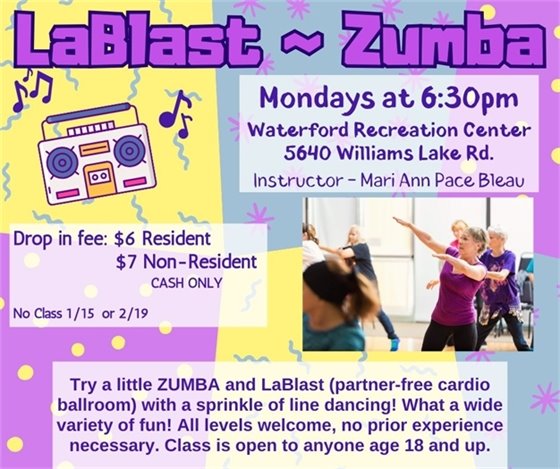 LaBlast ~ Zumba

Mondays at 6:30pm
Waterford Recreation Center
5640 Williams Lake Rd.
Instructor - Mari Ann Pace Bleau

Drop in fee: $6 Resident
$7 Non-Resident
CASH ONLY

No Class 1/15 or 2/19

Try a little ZUMBA and LaBlast (partner-free cardio ballroom) with a sprinkle of line dancing! What a wide variety of fun! All levels welcome, no prior experience necessary. Class is open to anyone age 18 and up.